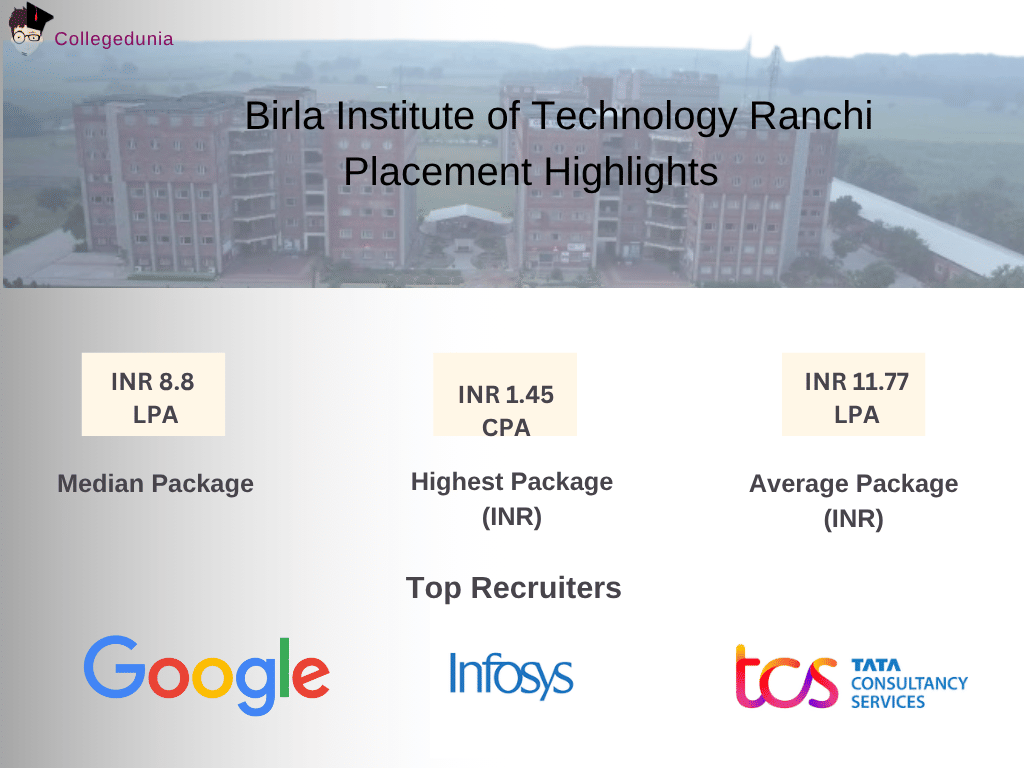 Collegedunia

Birla Institute of Technology Ranchi Placement Highlights

INR 8.8 LPA

Median Package

INR 1.45 CPA

Highest Package (INR)

INR 11.77 LPA

Average Package (INR)

Top Recruiters

Google

Infosys

tcs TATA CONSULTANCY SERVICES